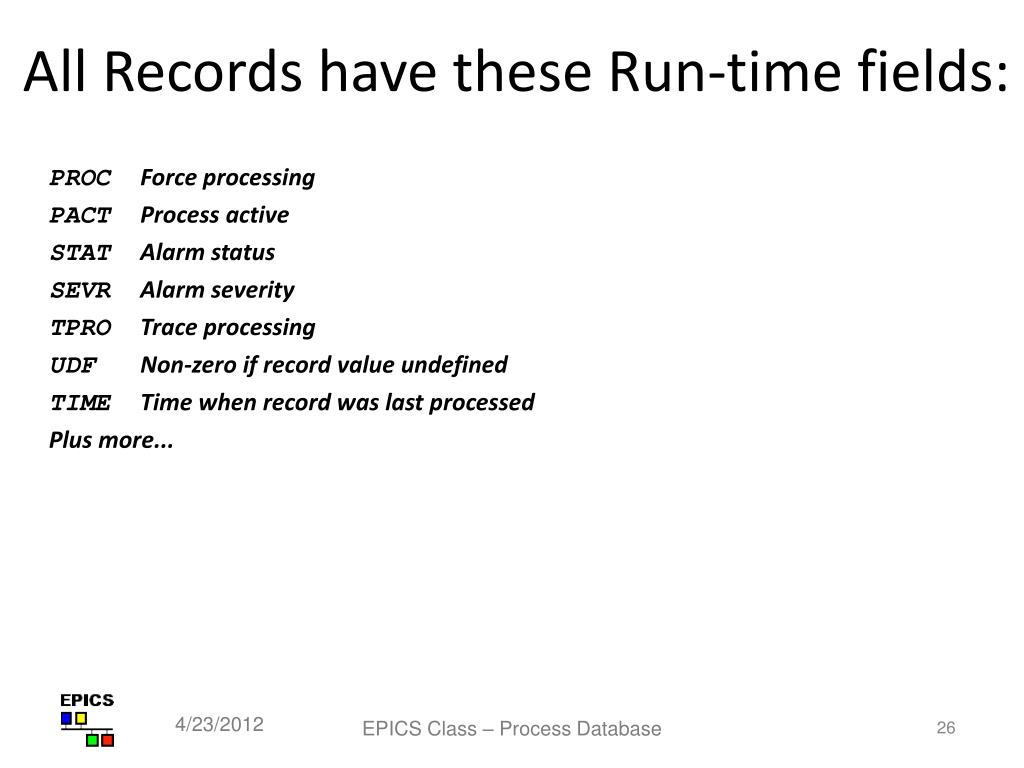 All Records have these Run-time fields:

PROC Force processing
PACT Process active
STAT Alarm status
SEVR Alarm severity
TPRO Trace processing
UDF Non-zero if record value undefined
TIME Time when record was last processed
Plus more...

EPICS

4/23/2012

EPICS Class – Process Database

26